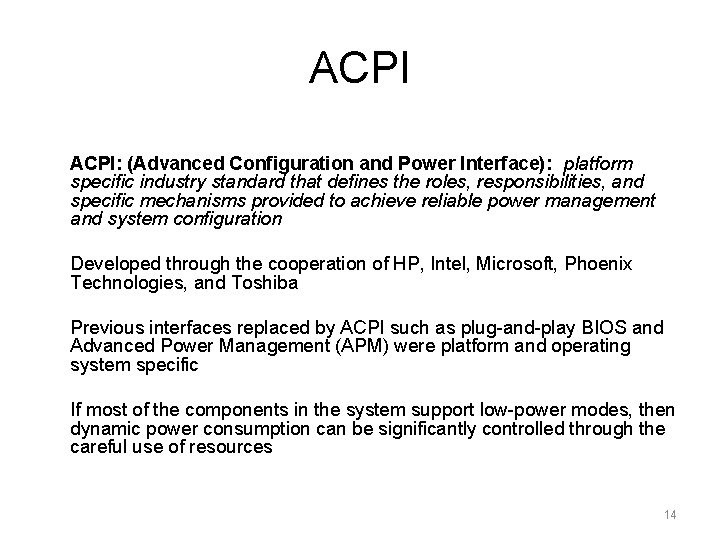 ACPI

ACPI: (Advanced Configuration and Power Interface): platform specific industry standard that defines the roles, responsibilities, and specific mechanisms provided to achieve reliable power management and system configuration

Developed through the cooperation of HP, Intel, Microsoft, Phoenix Technologies, and Toshiba

Previous interfaces replaced by ACPI such as plug-and-play BIOS and Advanced Power Management (APM) were platform and operating system specific

If most of the components in the system support low-power modes, then dynamic power consumption can be significantly controlled through the careful use of resources

14